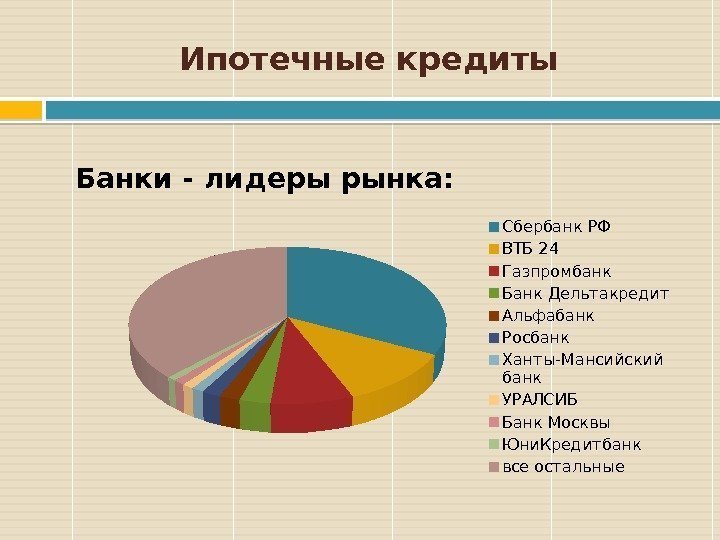 Ипотечные кредиты

Банки - лидеры рынка:

Сбербанк РФ
ВТБ 24
Газпромбанк
Банк Дельтакредит
Альфабанк
Росбанк
Ханты-Мансийский банк
УРАЛСИБ
Банк Москвы
ЮниКредитбанк
все остальные